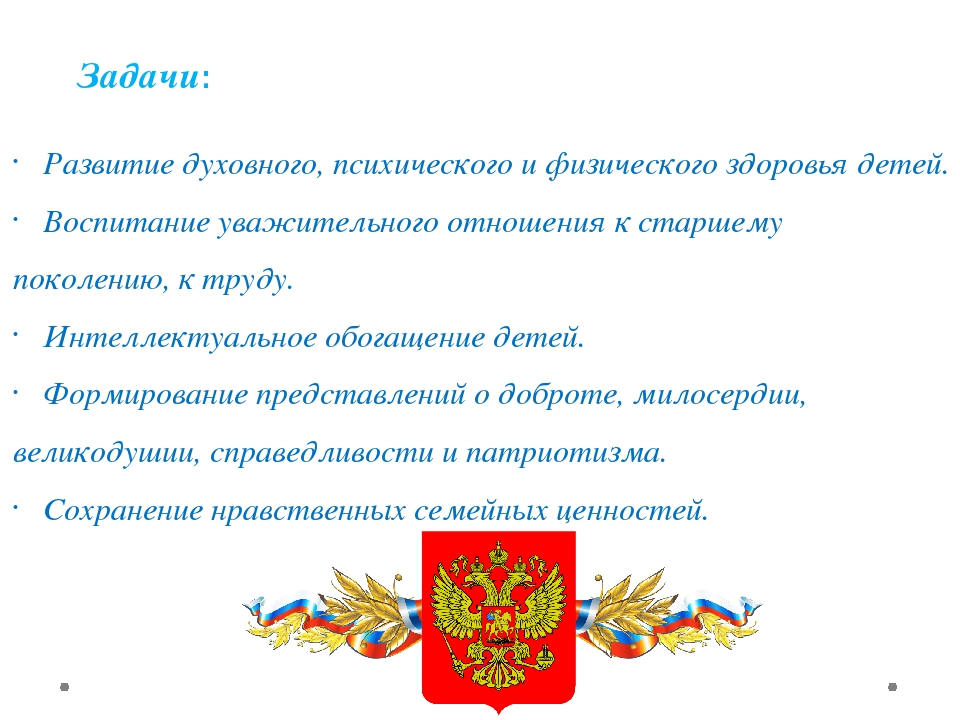 Задачи:

· Развитие духовного, психического и физического здоровья детей.

· Воспитание уважительного отношения к старшему поколению, к труду.

· Интеллектуальное обогащение детей.

· Формирование представлений о доброте, милосердии, великодушии, справедливости и патриотизма.

· Сохранение нравственных семейных ценностей.